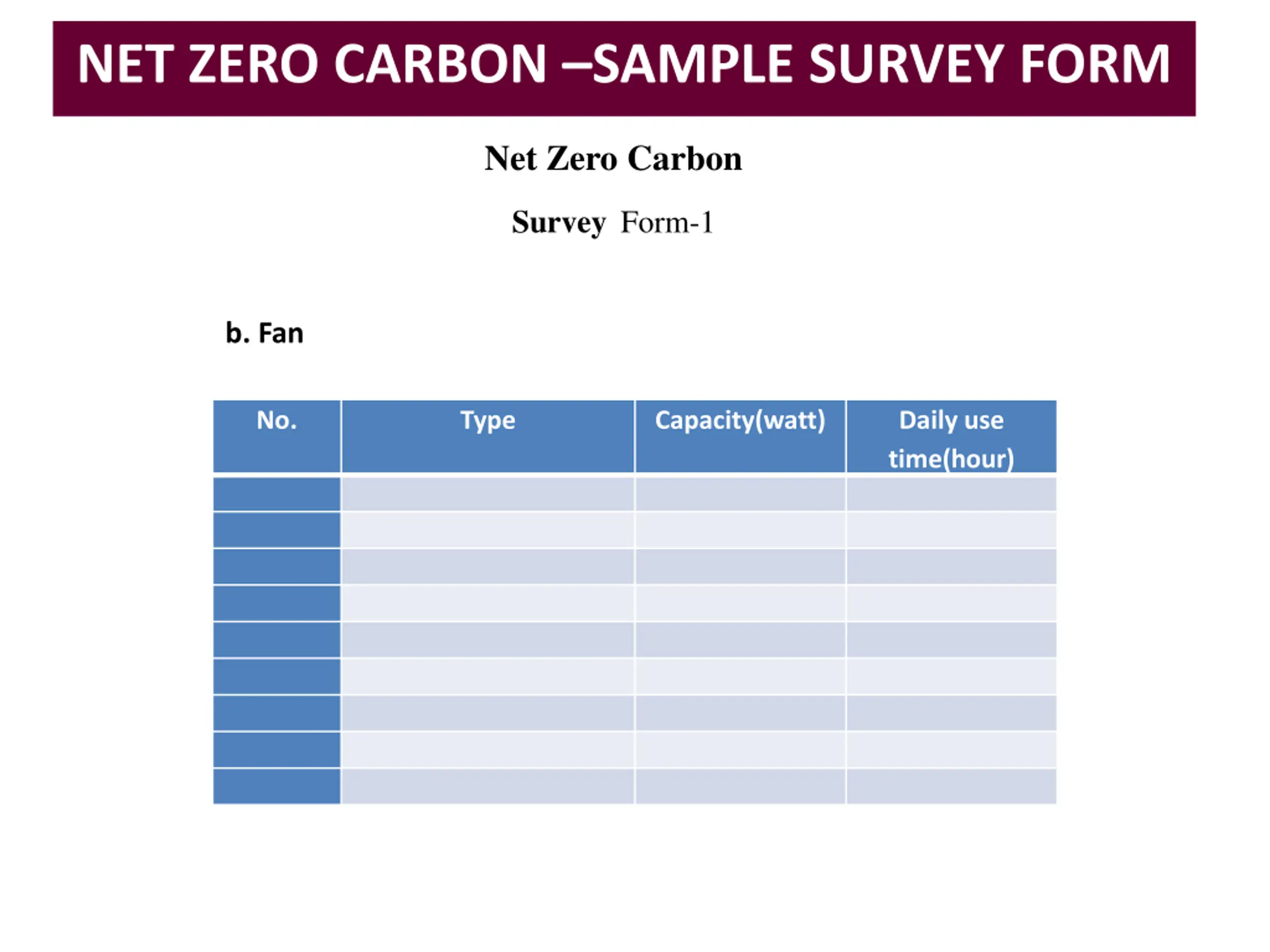 NET ZERO CARBON –SAMPLE SURVEY FORM

Net Zero Carbon

Survey Form-1

b. Fan

| No. | Type | Capacity(watt) | Daily use time(hour) |
|---|---|---|---|
| | | | |
| | | | |
| | | | |
| | | | |
| | | | |
| | | | |
| | | | |
| | | | |
| | | | |